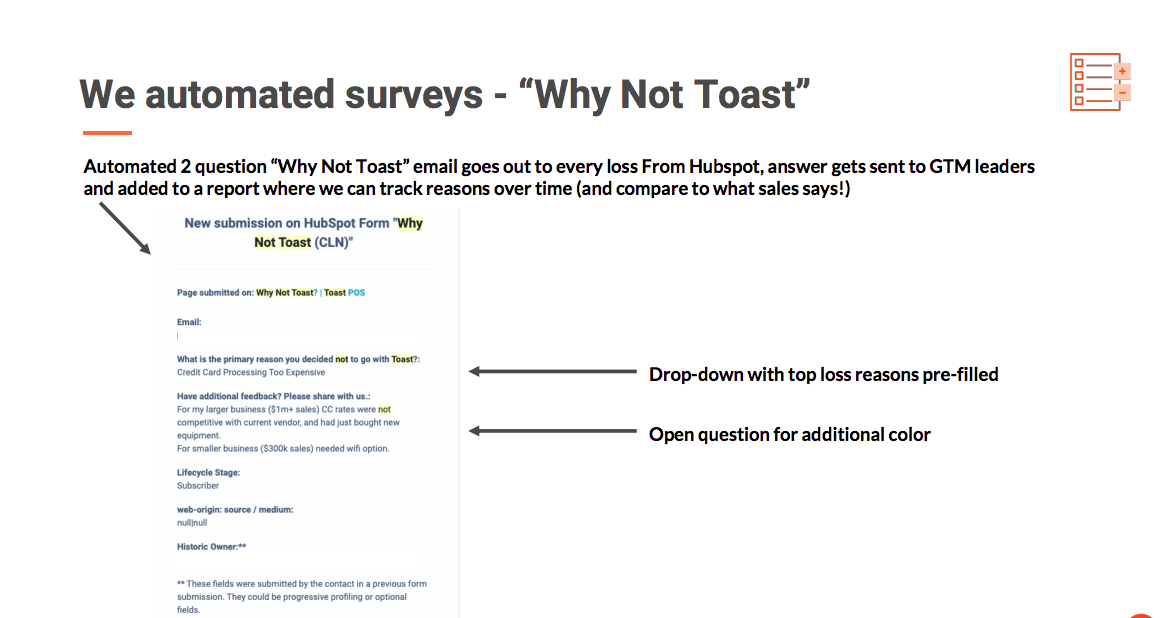 We automated surveys - “Why Not Toast”

Automated 2 question “Why Not Toast” email goes out to every loss From Hubspot, answer gets sent to GTM leaders and added to a report where we can track reasons over time (and compare to what sales says!)

New submission on HubSpot Form "Why Not Toast (CLN)"

Page submitted on: Why Not Toast? | Toast POS

Email:

What is the primary reason you decided not to go with Toast?:
Credit Card Processing Too Expensive

Have additional feedback? Please share with us.:
For my larger business ($1m+ sales) CC rates were not competitive with current vendor, and had just bought new equipment.
For smaller business ($300k sales) needed wifi option.

Lifecycle Stage:
Subscriber

web-origin: source / medium:
null|null

Historic Owner:**

** These fields were submitted by the contact in a previous form submission. They could be progressive profiling or optional fields.

Drop-down with top loss reasons pre-filled

Open question for additional color